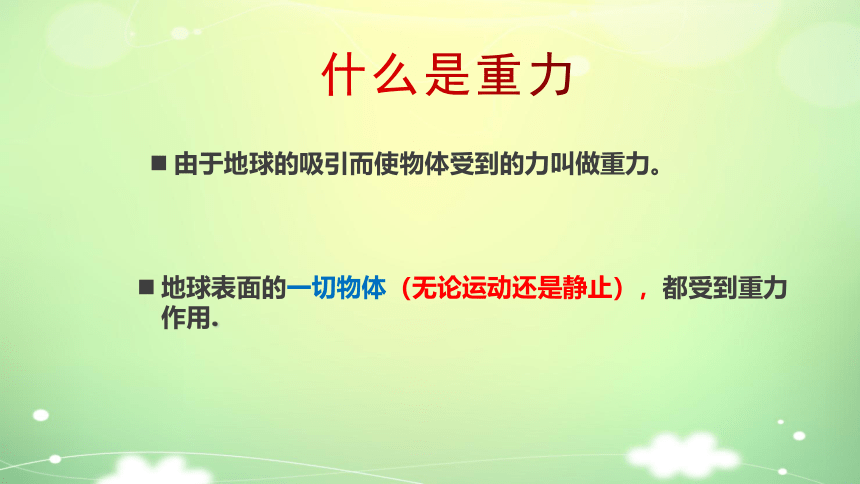 什么是重力

■ 由于地球的吸引而使物体受到的力叫做重力。

■ 地球表面的一切物体（无论运动还是静止），都受到重力作用.